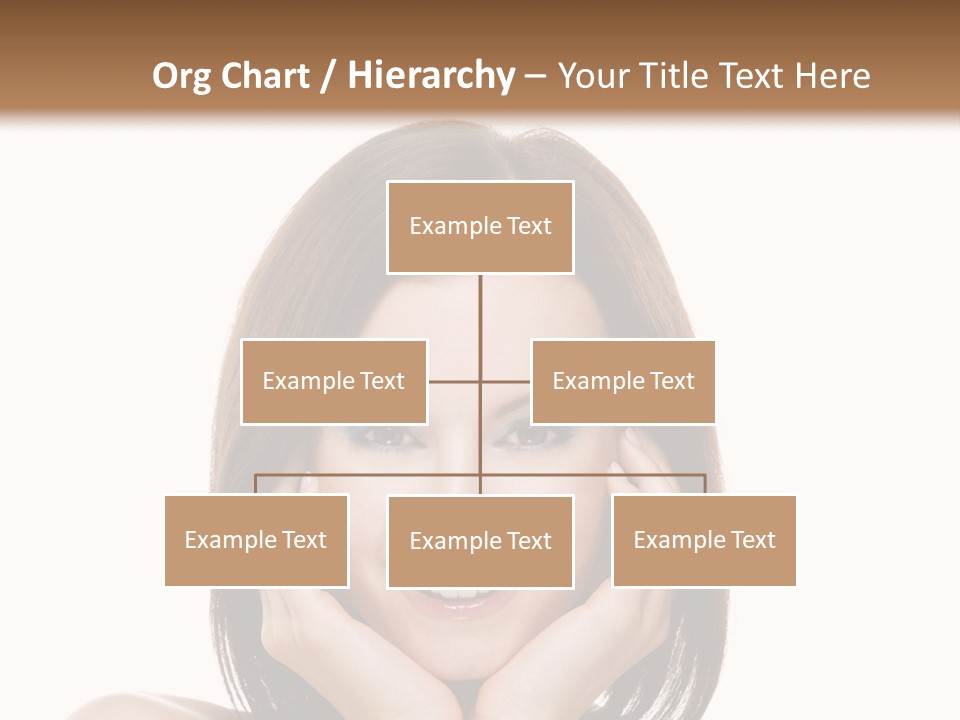 Org Chart / Hierarchy – Your Title Text Here

Example Text

Example Text

Example Text

Example Text

Example Text

Example Text